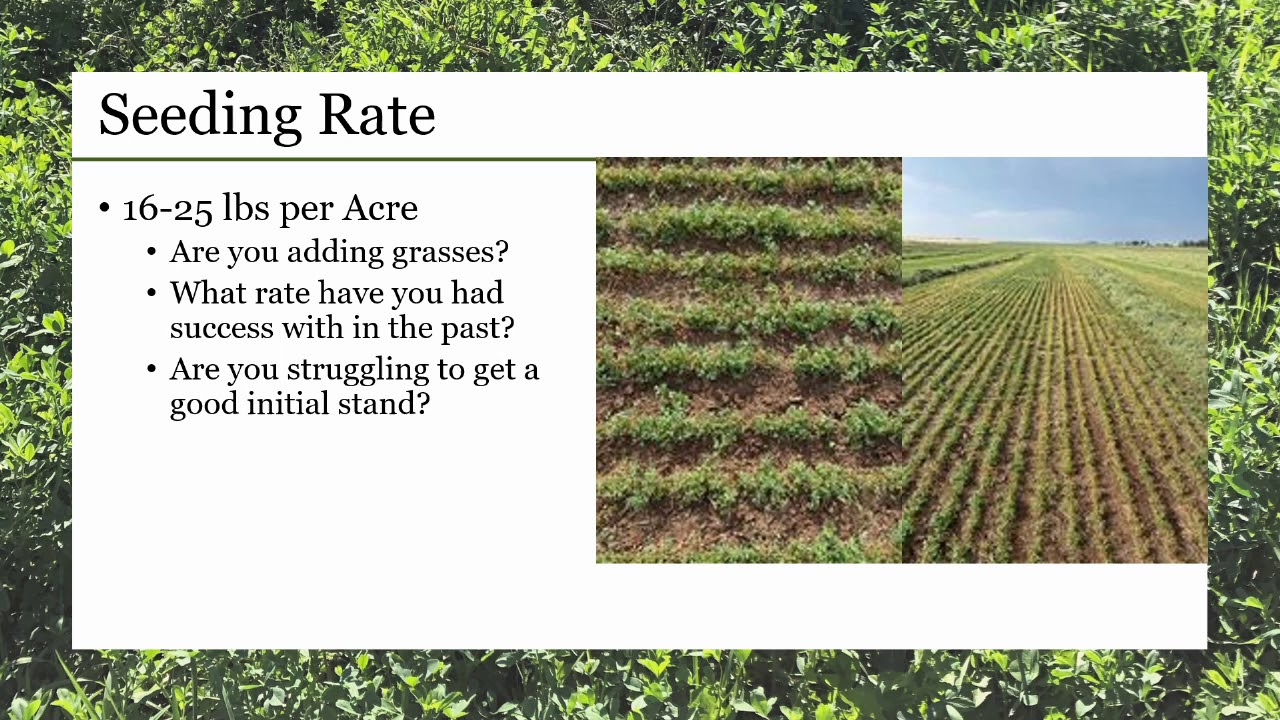 Seeding Rate

• 16-25 lbs per Acre
  • Are you adding grasses?
  • What rate have you had success with in the past?
  • Are you struggling to get a good initial stand?